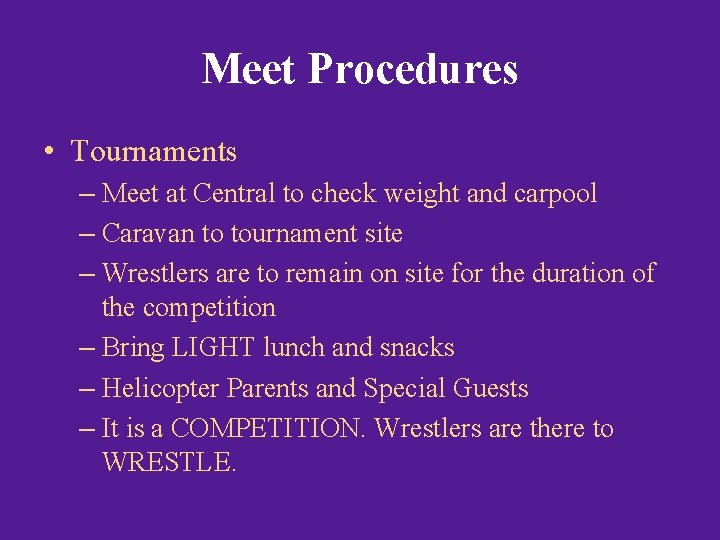 Meet Procedures

• Tournaments
– Meet at Central to check weight and carpool
– Caravan to tournament site
– Wrestlers are to remain on site for the duration of the competition
– Bring LIGHT lunch and snacks
– Helicopter Parents and Special Guests
– It is a COMPETITION. Wrestlers are there to WRESTLE.